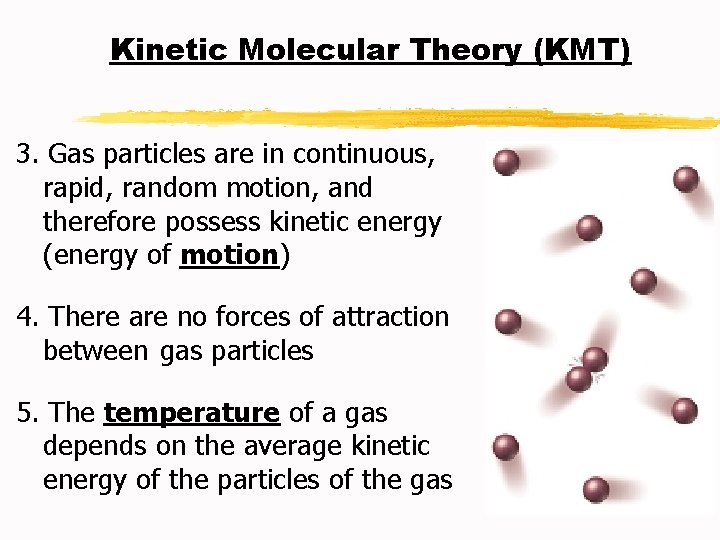 Kinetic Molecular Theory (KMT)

3. Gas particles are in continuous, rapid, random motion, and therefore possess kinetic energy (energy of motion)

4. There are no forces of attraction between gas particles

5. The temperature of a gas depends on the average kinetic energy of the particles of the gas